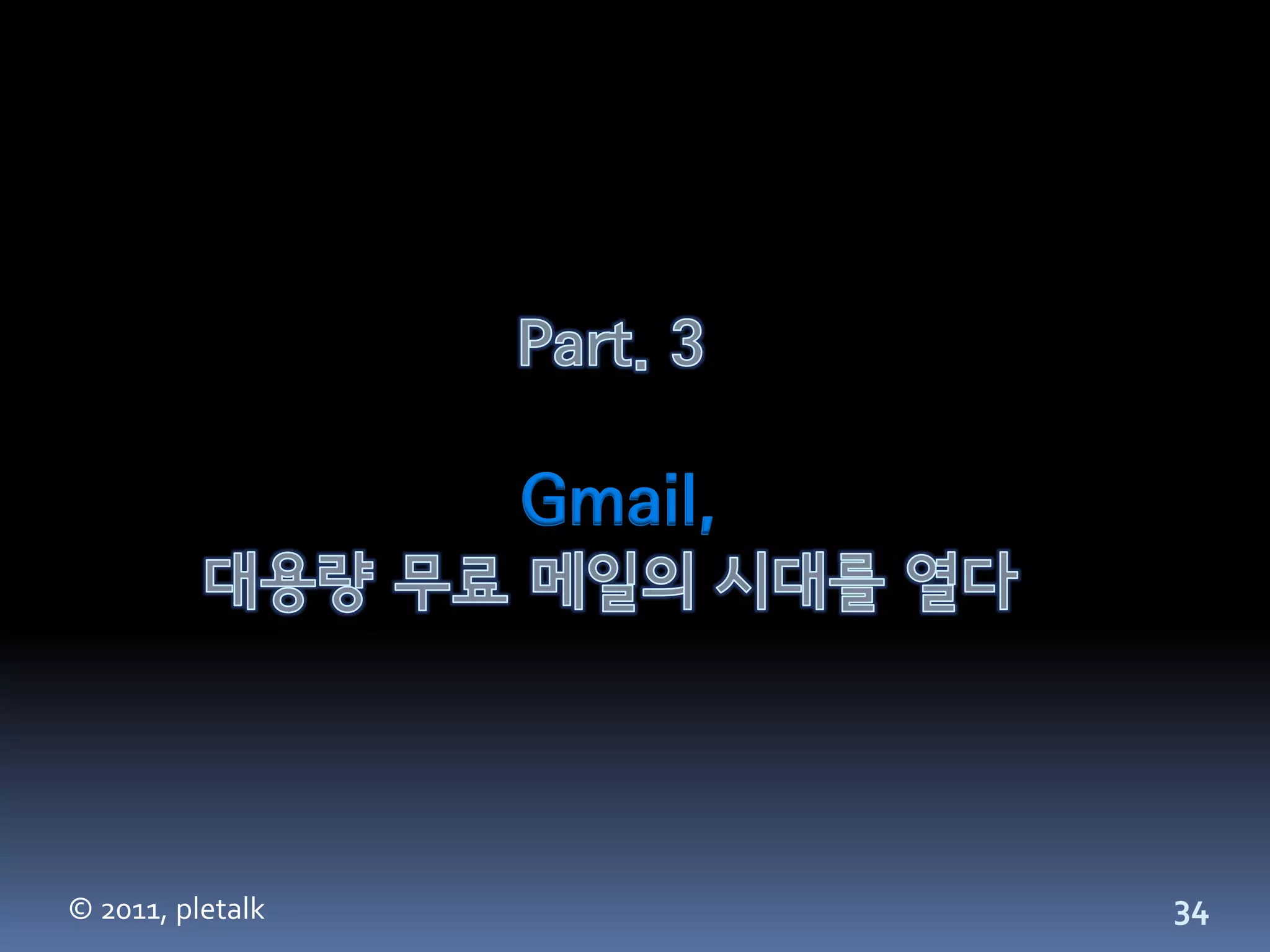 Part. 3

Gmail,
대용량 무료 메일의 시대를 열다

© 2011, pletalk

34